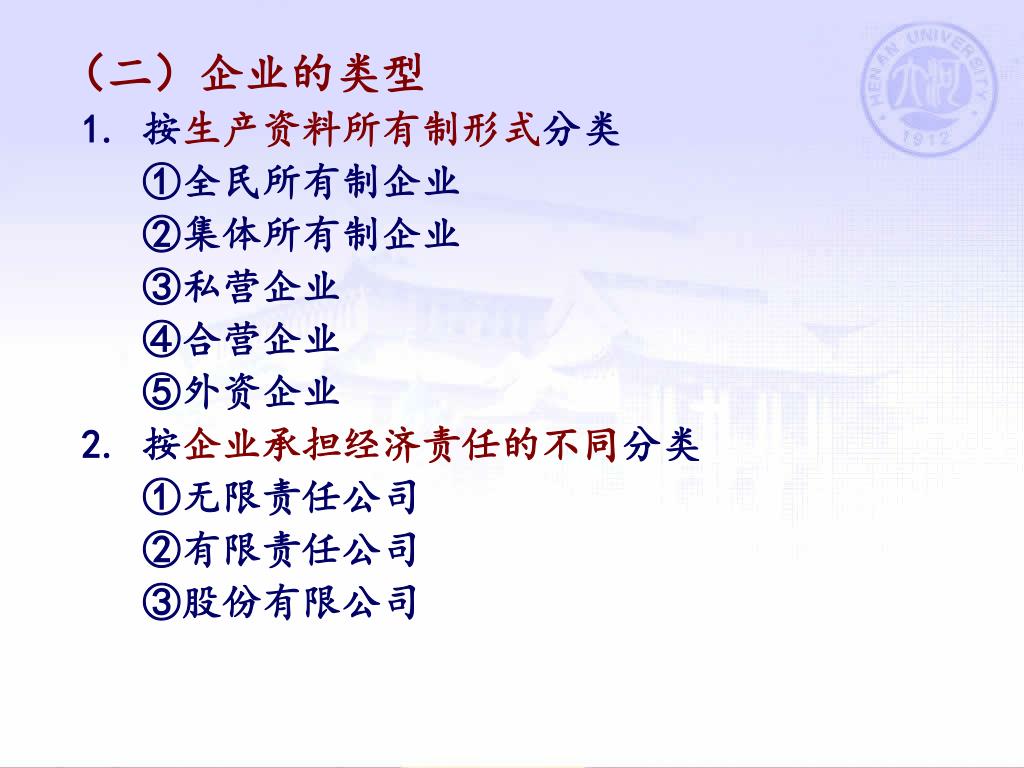 HENAN UNIVERSITY
1912

（二）企业的类型

1. 按生产资料所有制形式分类
①全民所有制企业
②集体所有制企业
③私营企业
④合营企业
⑤外资企业

2. 按企业承担经济责任的不同分类
①无限责任公司
②有限责任公司
③股份有限公司